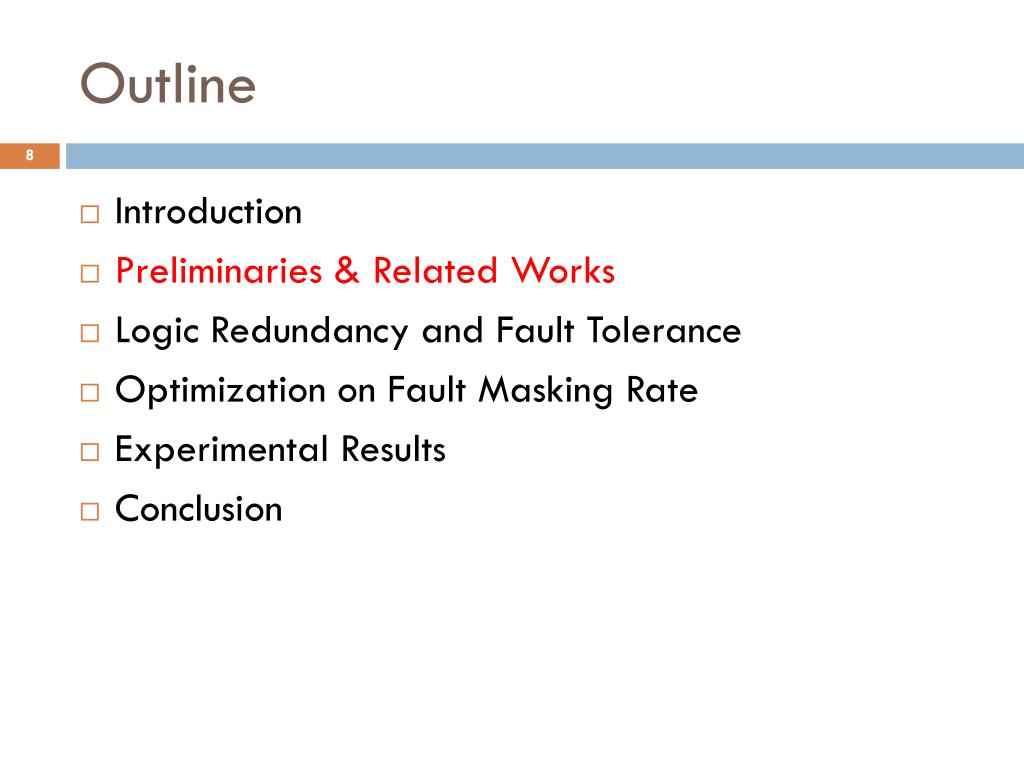 Outline

8

□ Introduction
□ Preliminaries & Related Works
□ Logic Redundancy and Fault Tolerance
□ Optimization on Fault Masking Rate
□ Experimental Results
□ Conclusion